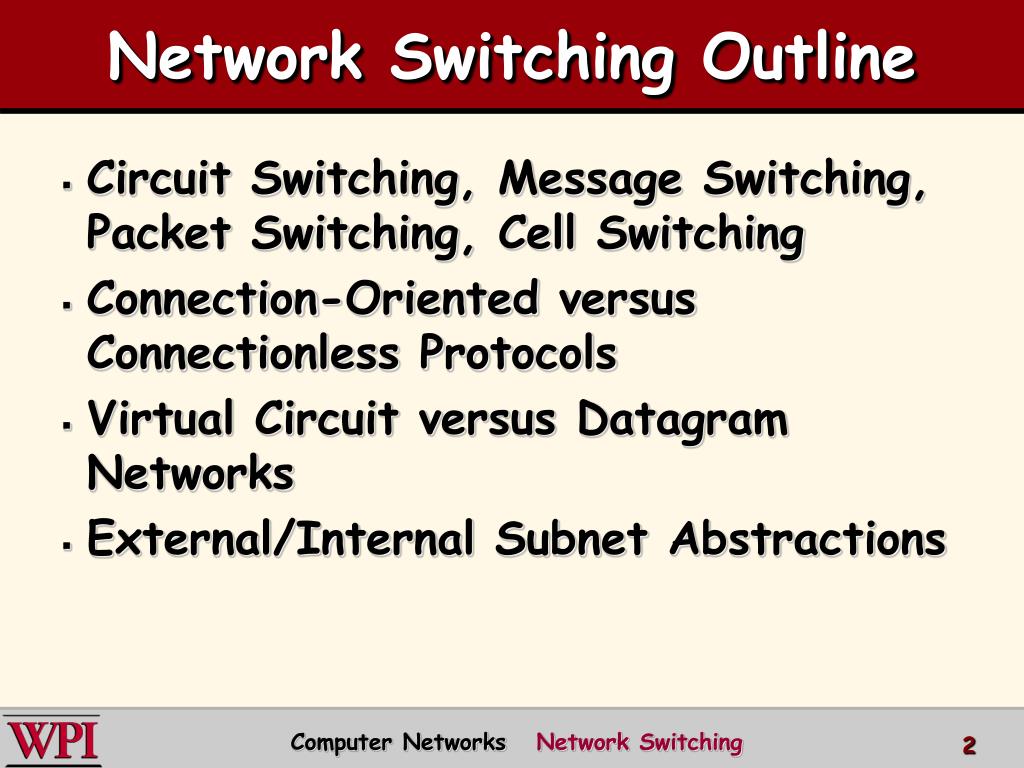 Network Switching Outline

- Circuit Switching, Message Switching, Packet Switching, Cell Switching
- Connection-Oriented versus Connectionless Protocols
- Virtual Circuit versus Datagram Networks
- External/Internal Subnet Abstractions

WPI Computer Networks Network Switching 2